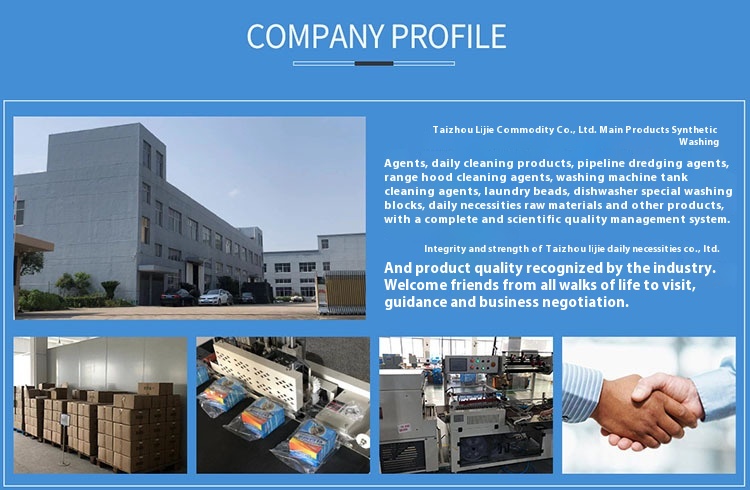 COMPANY PROFILE

Taizhou Lijie Commodity Co., Ltd. Main Products Synthetic Washing

Agents, daily cleaning products, pipeline dredging agents, range hood cleaning agents, washing machine tank cleaning agents, laundry beads, dishwasher special washing blocks, daily necessities raw materials and other products, with a complete and scientific quality management system.

Integrity and strength of Taizhou lijie daily necessities co., ltd.

And product quality recognized by the industry. Welcome friends from all walks of life to visit, guidance and business negotiation.